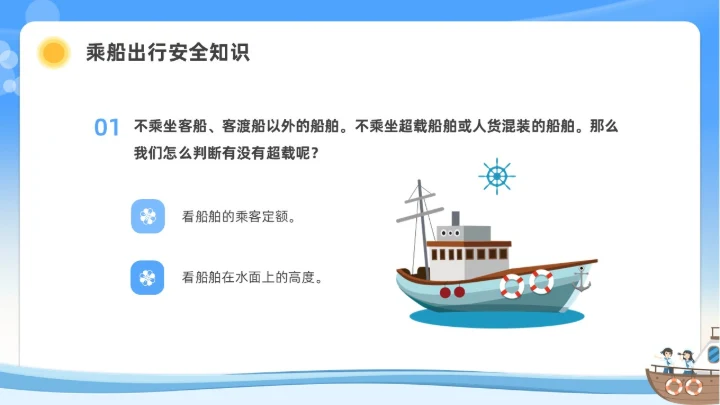 乘船出行安全知识

01 不乘坐客船、客渡船以外的船舶。不乘坐超载船舶或人货混装的船舶。那么我们怎么判断有没有超载呢？

看船舶的乘客定额。

看船舶在水面上的高度。